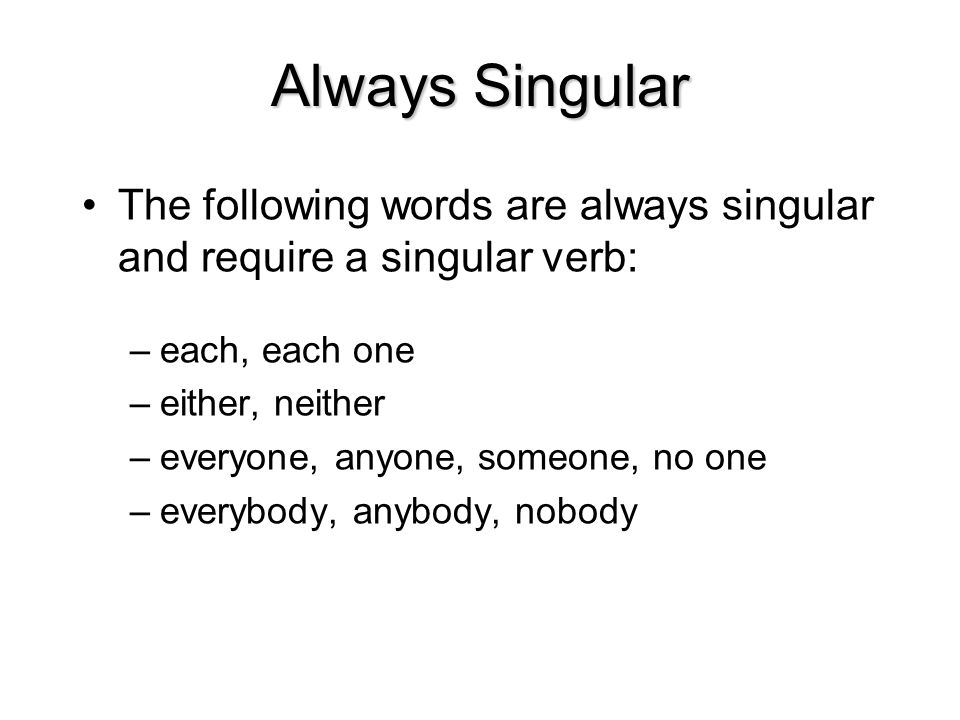 Always Singular

• The following words are always singular and require a singular verb:

– each, each one
– either, neither
– everyone, anyone, someone, no one
– everybody, anybody, nobody